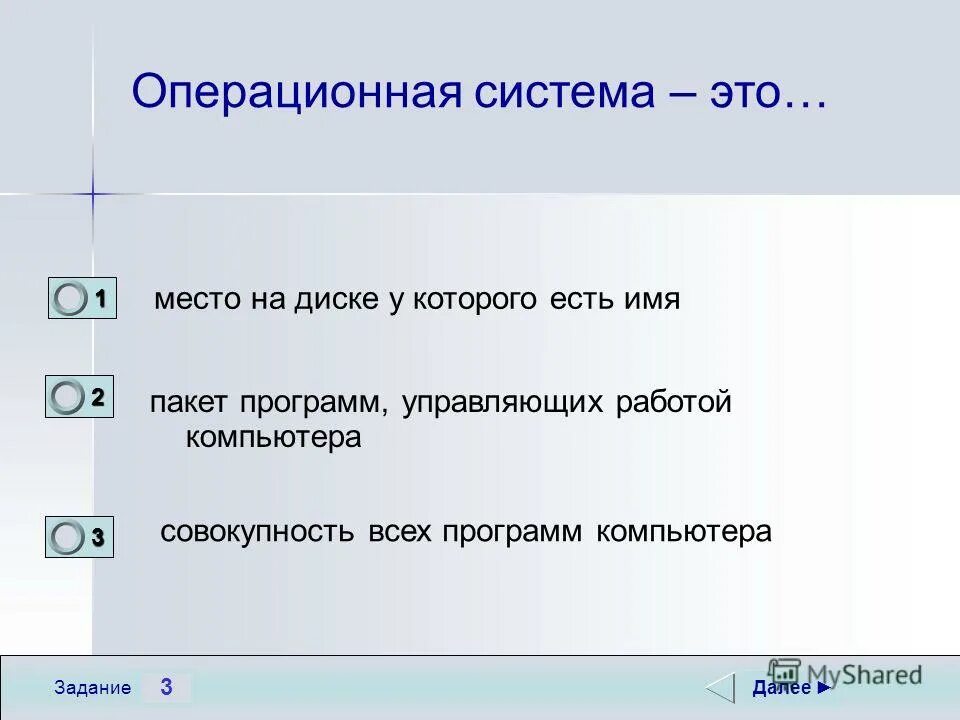 Операционная система – это…

1 место на диске у которого есть имя

2 пакет программ, управляющих работой компьютера

3 совокупность всех программ компьютера

Задание 3

MyShared

Далее ►